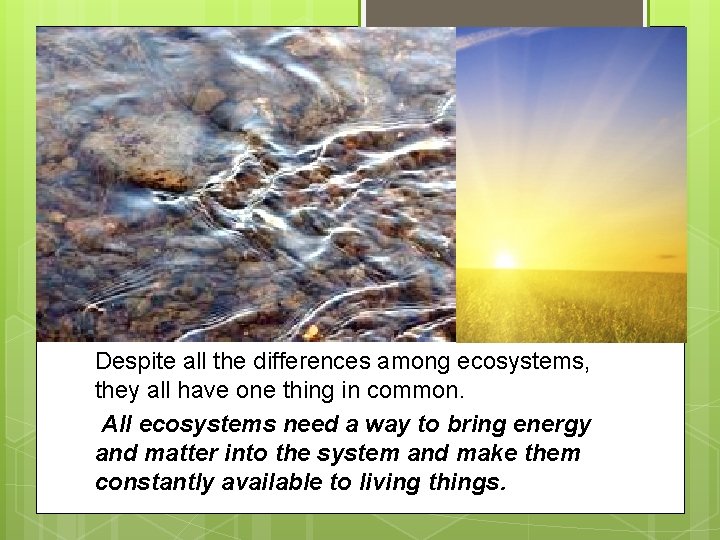 Despite all the differences among ecosystems, they all have one thing in common.

All ecosystems need a way to bring energy and matter into the system and make them constantly available to living things.